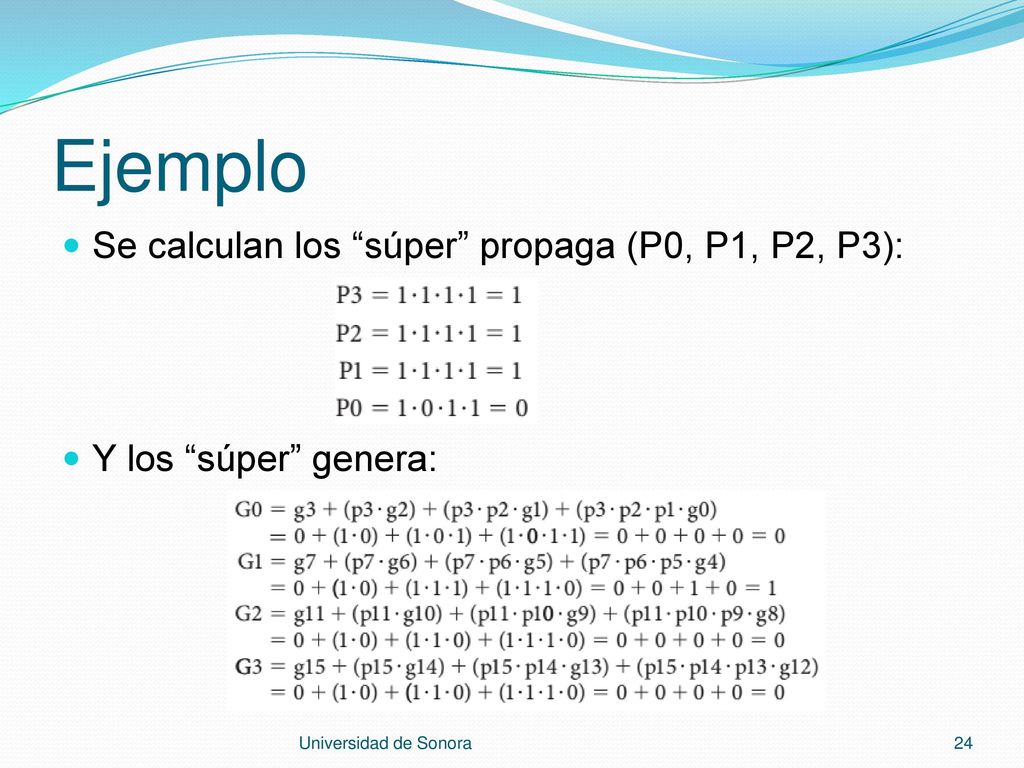 Ejemplo

Se calculan los “súper” propaga (P0, P1, P2, P3):

$P3 = 1 \cdot 1 \cdot 1 \cdot 1 = 1$
$P2 = 1 \cdot 1 \cdot 1 \cdot 1 = 1$
$P1 = 1 \cdot 1 \cdot 1 \cdot 1 = 1$
$P0 = 1 \cdot 0 \cdot 1 \cdot 1 = 0$

Y los “súper” genera:

$G0 = g3 + (p3 \cdot g2) + (p3 \cdot p2 \cdot g1) + (p3 \cdot p2 \cdot p1 \cdot g0)$
$= 0 + (1 \cdot 0) + (1 \cdot 0 \cdot 1) + (1 \cdot 0 \cdot 1 \cdot 1) = 0 + 0 + 0 + 0 = 0$
$G1 = g7 + (p7 \cdot g6) + (p7 \cdot p6 \cdot g5) + (p7 \cdot p6 \cdot p5 \cdot g4)$
$= 0 + (1 \cdot 0) + (1 \cdot 1 \cdot 1) + (1 \cdot 1 \cdot 1 \cdot 0) = 0 + 0 + 1 + 0 = 1$
$G2 = g11 + (p11 \cdot g10) + (p11 \cdot p10 \cdot g9) + (p11 \cdot p10 \cdot p9 \cdot g8)$
$= 0 + (1 \cdot 0) + (1 \cdot 1 \cdot 0) + (1 \cdot 1 \cdot 1 \cdot 0) = 0 + 0 + 0 + 0 = 0$
$G3 = g15 + (p15 \cdot g14) + (p15 \cdot p14 \cdot g13) + (p15 \cdot p14 \cdot p13 \cdot g12)$
$= 0 + (1 \cdot 0) + (1 \cdot 1 \cdot 0) + (1 \cdot 1 \cdot 1 \cdot 0) = 0 + 0 + 0 + 0 = 0$

Universidad de Sonora

24